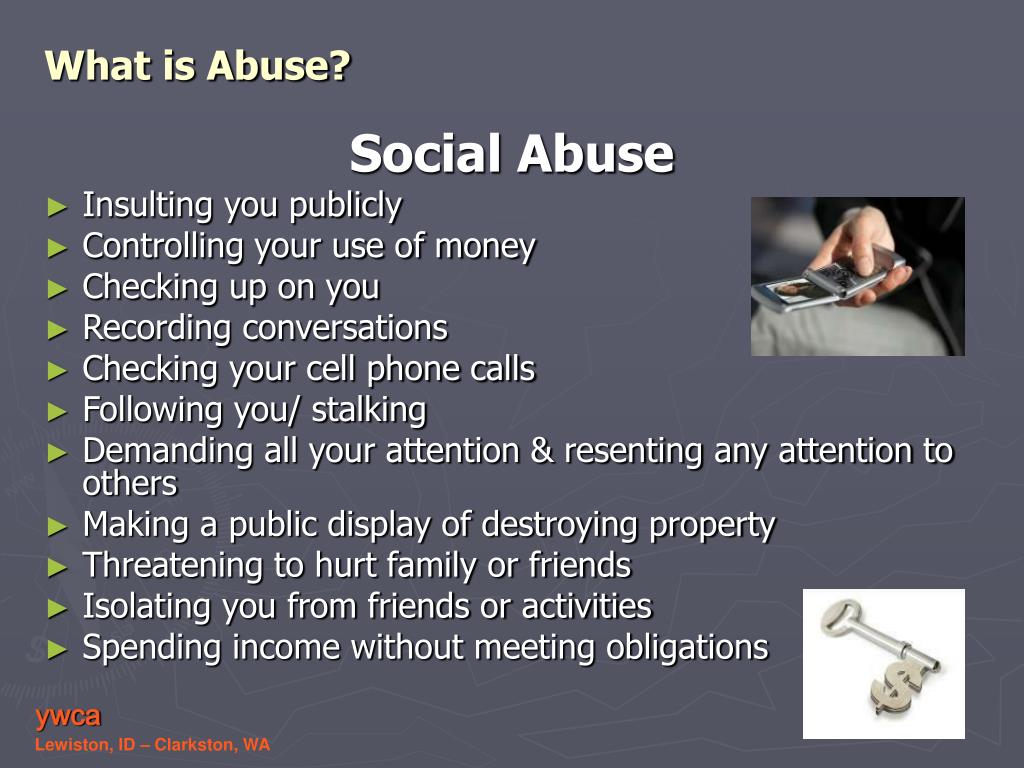 What is Abuse?

Social Abuse

► Insulting you publicly
► Controlling your use of money
► Checking up on you
► Recording conversations
► Checking your cell phone calls
► Following you/ stalking
► Demanding all your attention & resenting any attention to others
► Making a public display of destroying property
► Threatening to hurt family or friends
► Isolating you from friends or activities
► Spending income without meeting obligations

ywca
Lewiston, ID – Clarkston, WA